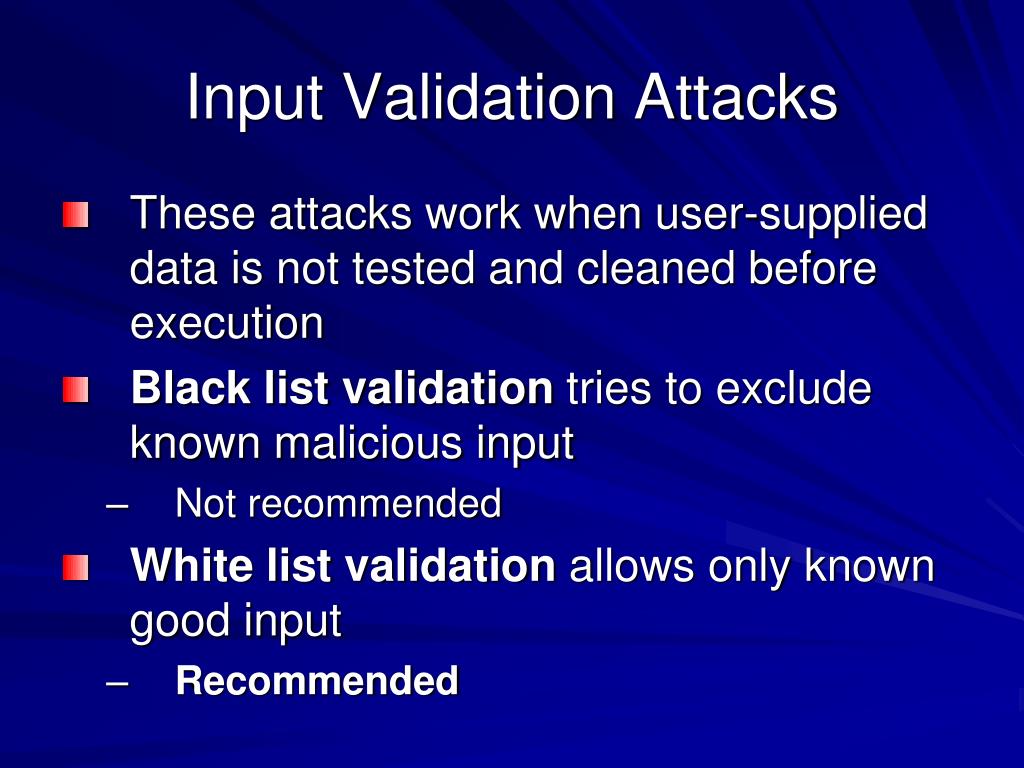 Input Validation Attacks

These attacks work when user-supplied data is not tested and cleaned before execution

Black list validation tries to exclude known malicious input

– Not recommended

White list validation allows only known good input

– Recommended